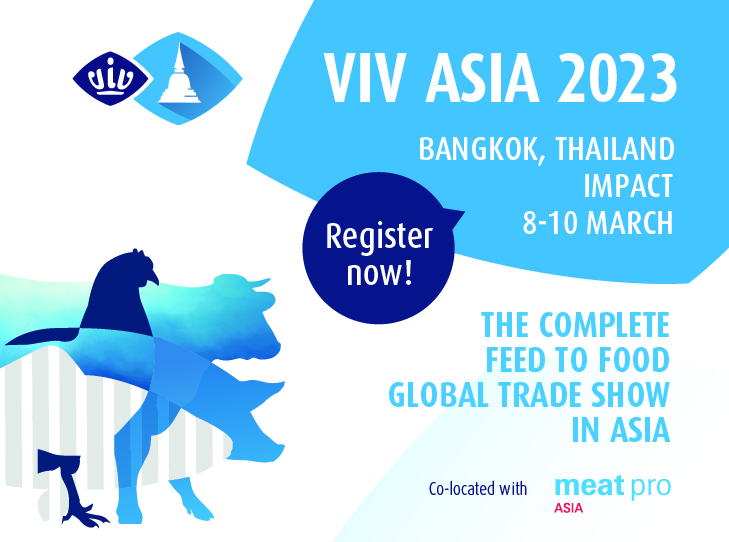 viv

VIV ASIA 2023

BANGKOK, THAILAND
IMPACT
8-10 MARCH

Register now!

THE COMPLETE FEED TO FOOD GLOBAL TRADE SHOW IN ASIA

Co-located with meat pro ASIA